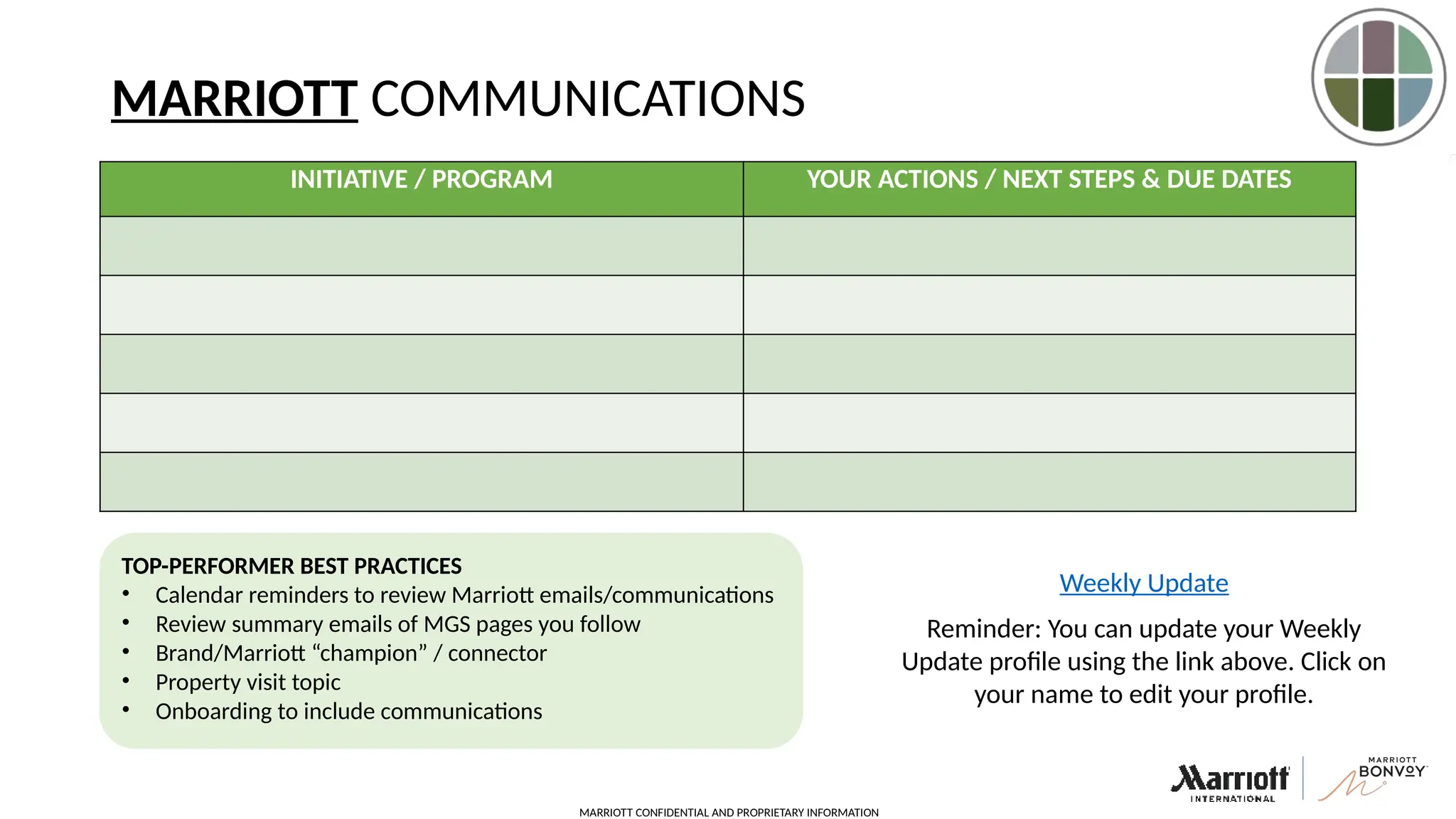 MARRIOTT COMMUNICATIONS

| INITIATIVE / PROGRAM | YOUR ACTIONS / NEXT STEPS & DUE DATES |
|---|---|
| | |
| | |
| | |
| | |
| | |

TOP-PERFORMER BEST PRACTICES
• Calendar reminders to review Marriott emails/communications
• Review summary emails of MGS pages you follow
• Brand/Marriott “champion” / connector
• Property visit topic
• Onboarding to include communications

Weekly Update

Reminder: You can update your Weekly Update profile using the link above. Click on your name to edit your profile.

Marriott INTERNATIONAL

MARRIOTT BONVOY

MARRIOTT CONFIDENTIAL AND PROPRIETARY INFORMATION